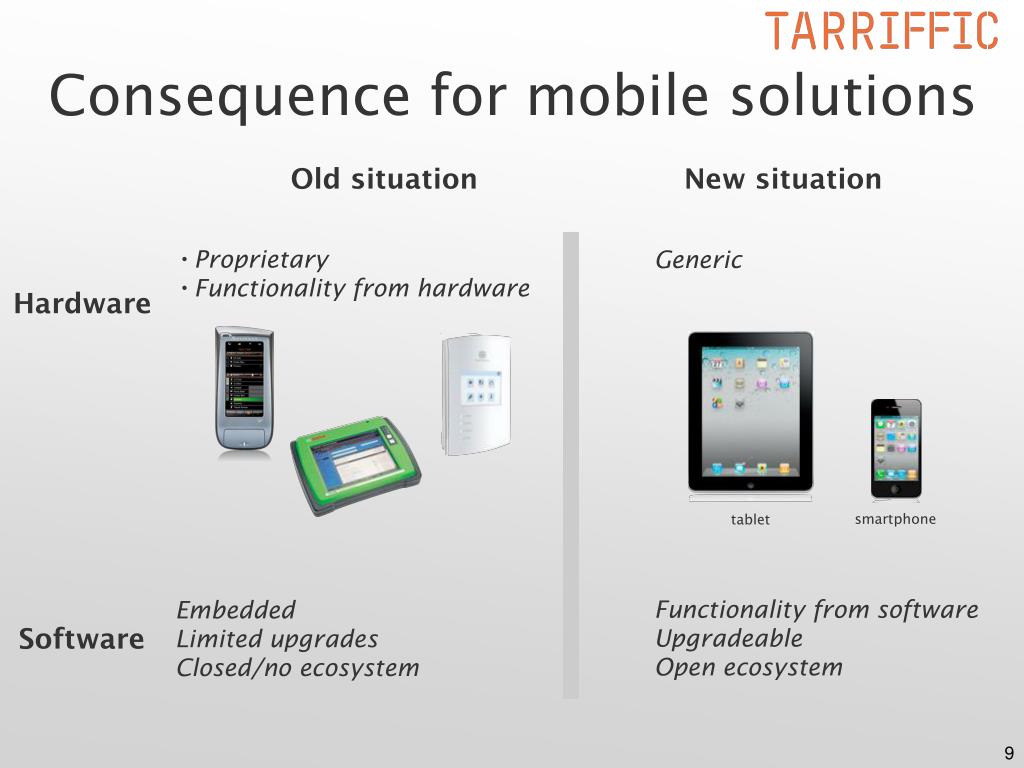 TARRIFFIC

Consequence for mobile solutions

Old situation

New situation

Hardware

• Proprietary
• Functionality from hardware

Generic

tablet

smartphone

Software

Embedded
Limited upgrades
Closed/no ecosystem

Functionality from software
Upgradeable
Open ecosystem

9